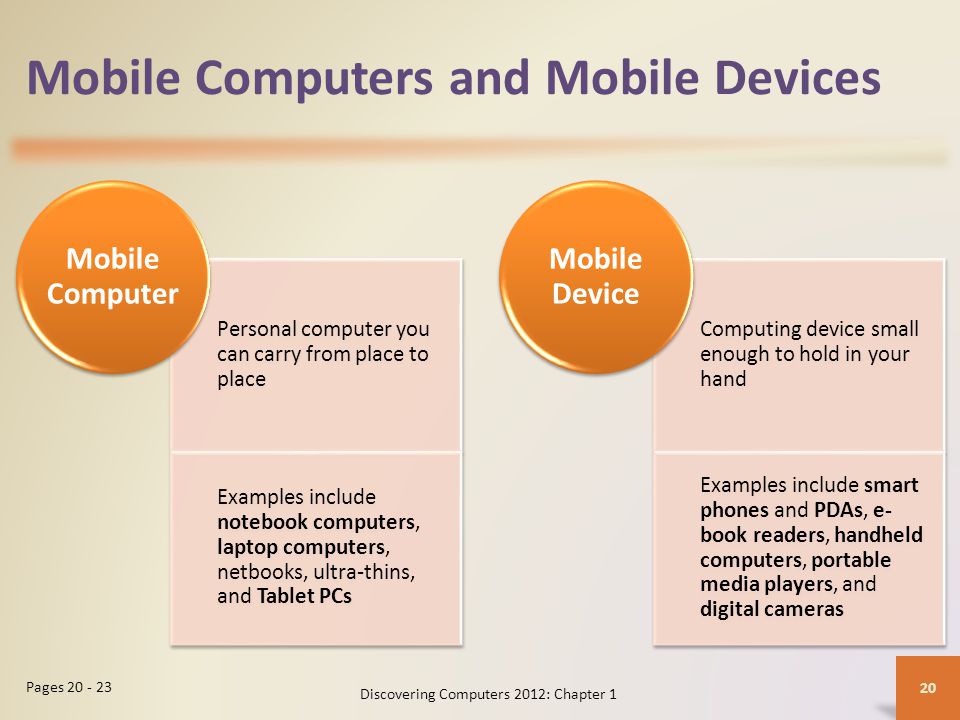 Mobile Computers and Mobile Devices

Mobile Computer

Personal computer you can carry from place to place

Examples include notebook computers, laptop computers, netbooks, ultra-thins, and Tablet PCs

Mobile Device

Computing device small enough to hold in your hand

Examples include smart phones and PDAs, e-book readers, handheld computers, portable media players, and digital cameras

Pages 20 - 23

Discovering Computers 2012: Chapter 1

20